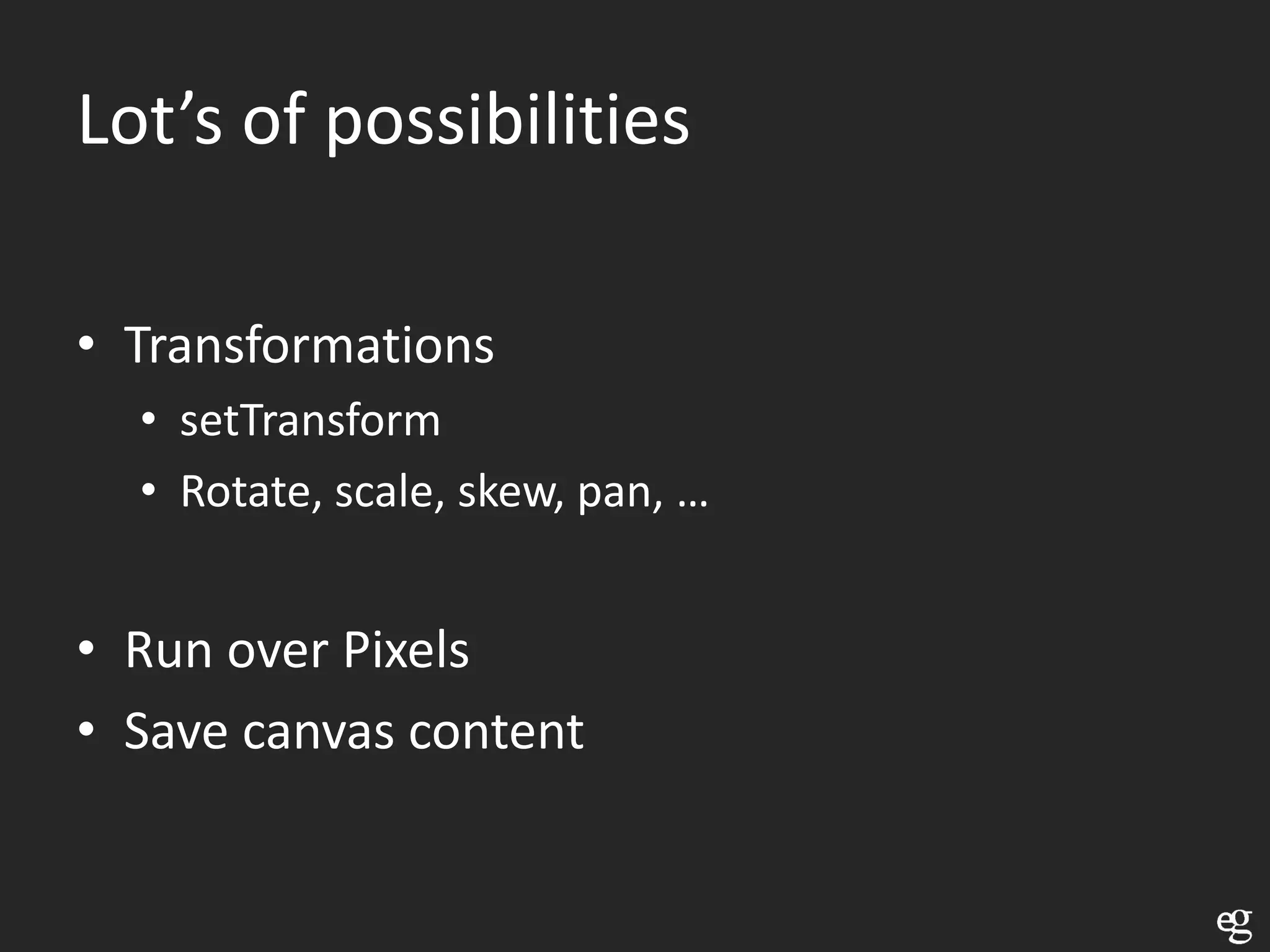 Lot’s of possibilities

• Transformations
  • setTransform
  • Rotate, scale, skew, pan, …

• Run over Pixels
• Save canvas content

eg